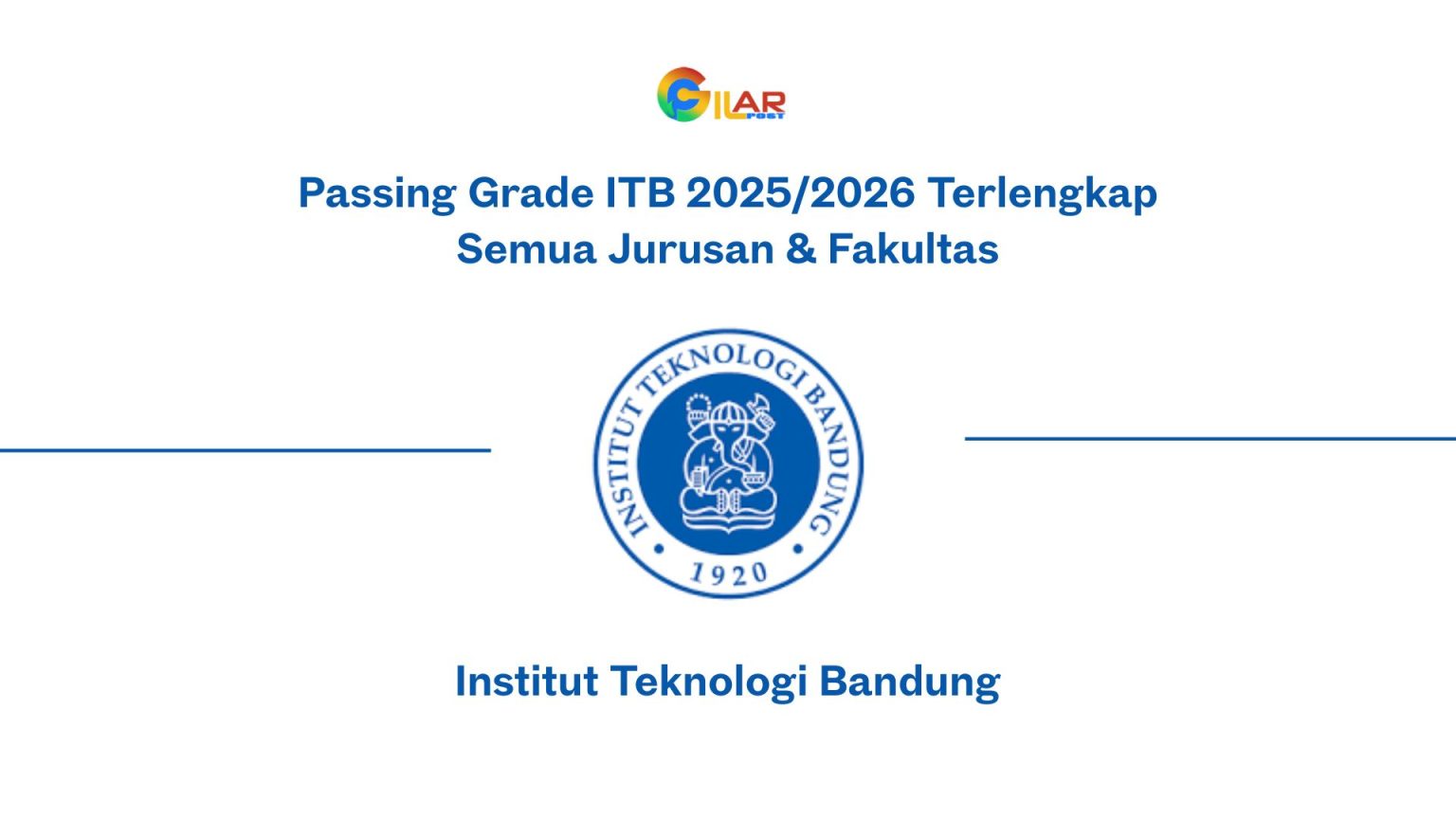 GILAR POST

Passing Grade ITB 2025/2026 Terlengkap Semua Jurusan & Fakultas

INSTITUT TEKNOLOGI BANDUNG
1920

Institut Teknologi Bandung